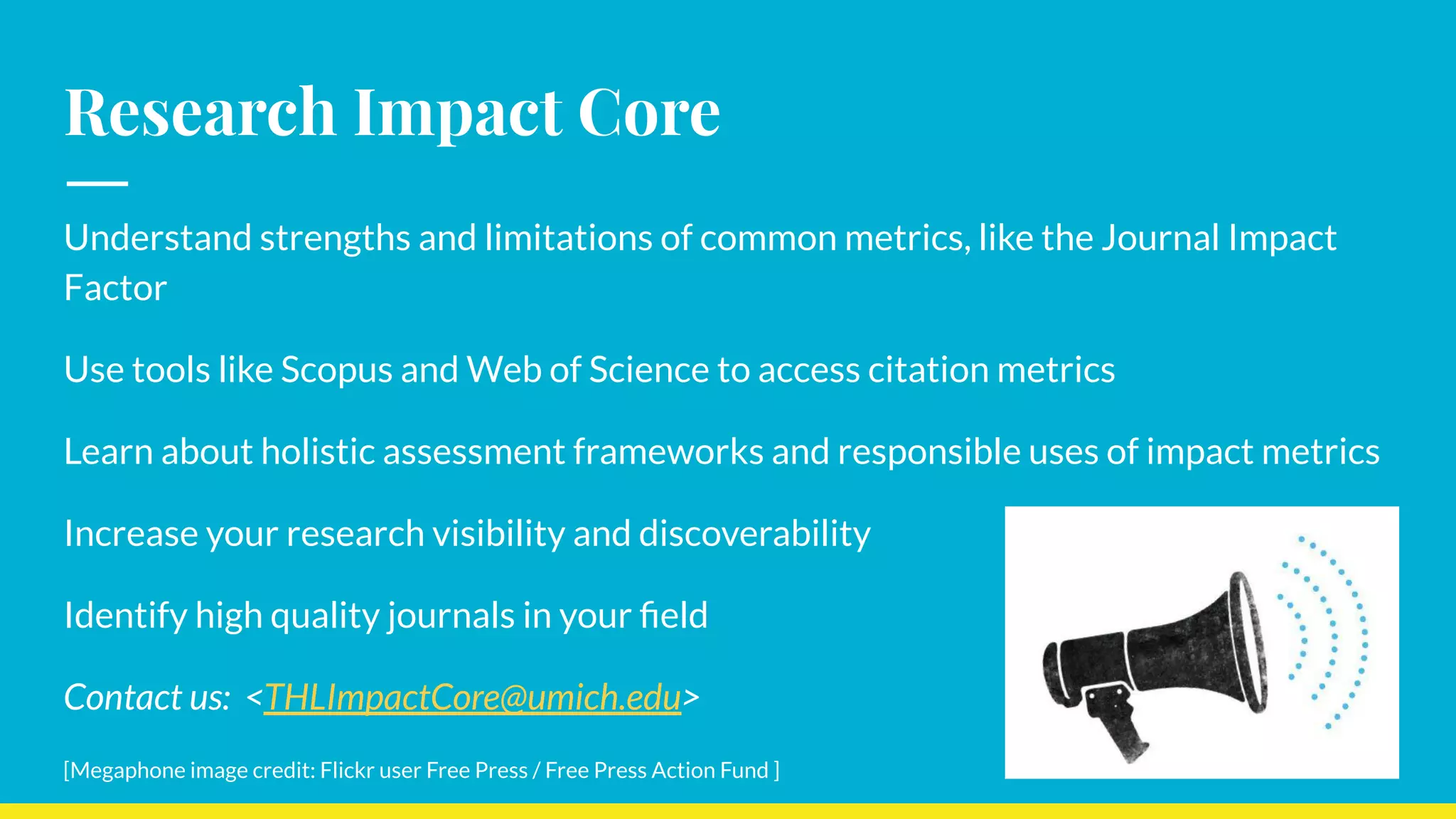 Research Impact Core

Understand strengths and limitations of common metrics, like the Journal Impact Factor

Use tools like Scopus and Web of Science to access citation metrics

Learn about holistic assessment frameworks and responsible uses of impact metrics

Increase your research visibility and discoverability

Identify high quality journals in your field

Contact us: <THLImpactCore@umich.edu>

[Megaphone image credit: Flickr user Free Press / Free Press Action Fund ]